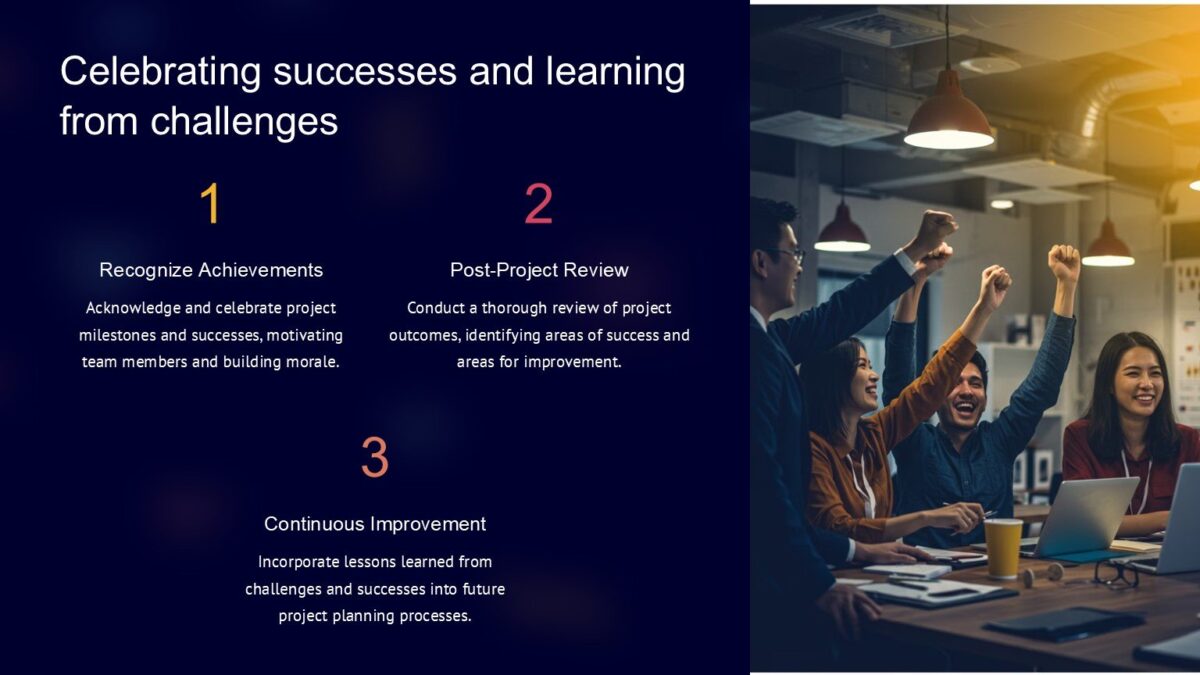 Celebrating successes and learning from challenges

1

Recognize Achievements

Acknowledge and celebrate project milestones and successes, motivating team members and building morale.

2

Post-Project Review

Conduct a thorough review of project outcomes, identifying areas of success and areas for improvement.

3

Continuous Improvement

Incorporate lessons learned from challenges and successes into future project planning processes.